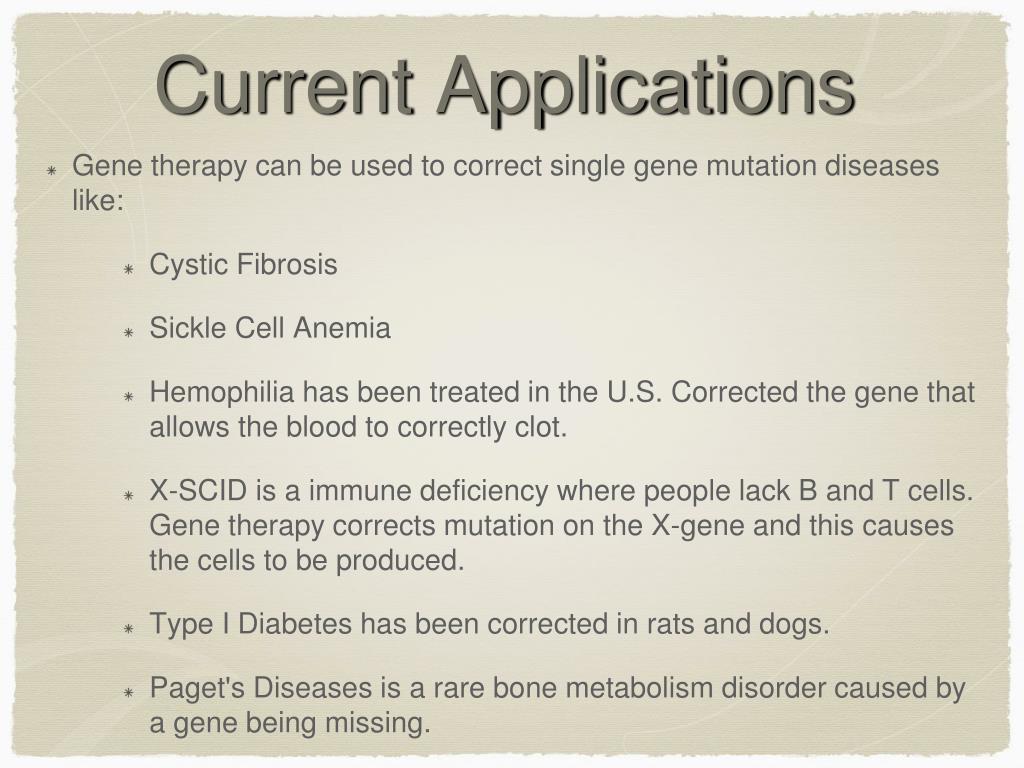 Current Applications

Gene therapy can be used to correct single gene mutation diseases like:

Cystic Fibrosis

Sickle Cell Anemia

Hemophilia has been treated in the U.S. Corrected the gene that allows the blood to correctly clot.

X-SCID is a immune deficiency where people lack B and T cells. Gene therapy corrects mutation on the X-gene and this causes the cells to be produced.

Type I Diabetes has been corrected in rats and dogs.

Paget's Diseases is a rare bone metabolism disorder caused by a gene being missing.